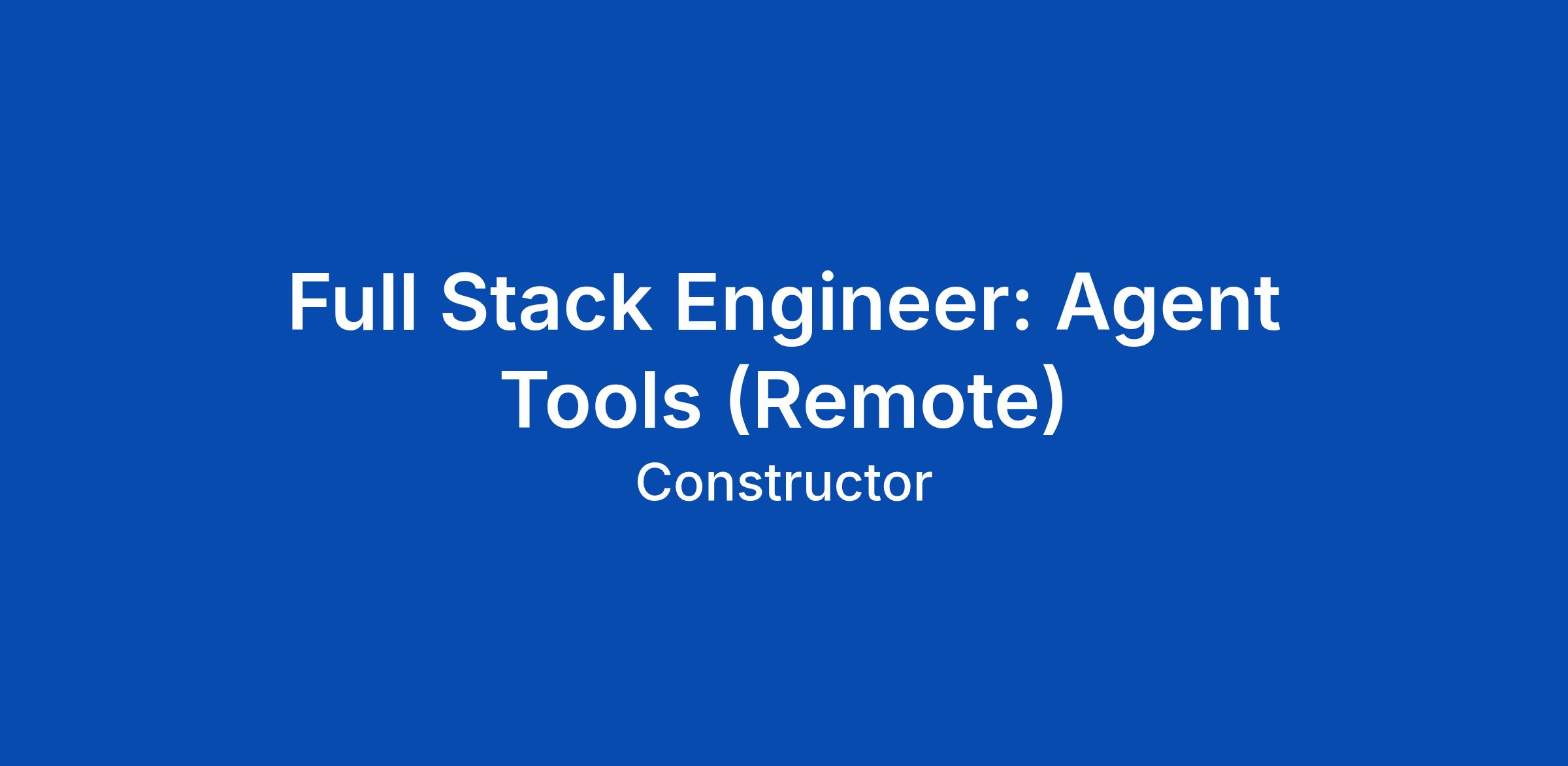 Full Stack Engineer: Agent Tools (Remote)

Constructor